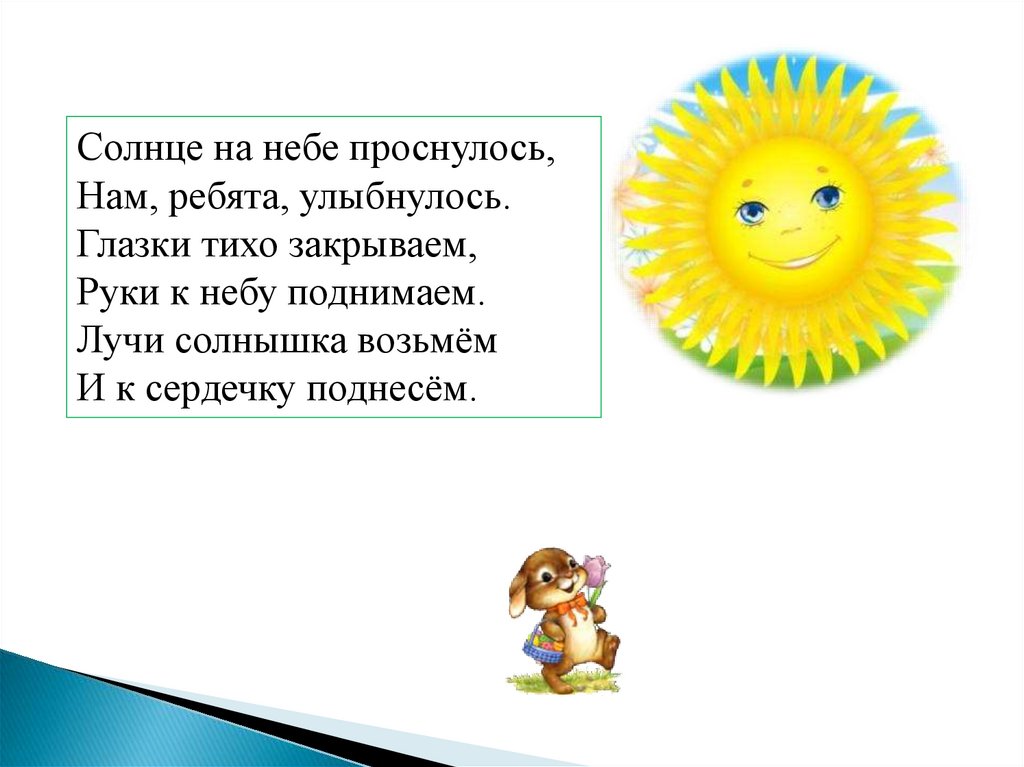 Солнце на небе проснулось,
Нам, ребята, улыбнулось.
Глазки тихо закрываем,
Руки к небу поднимаем.
Лучи солнышка возьмём
И к сердечку поднесём.